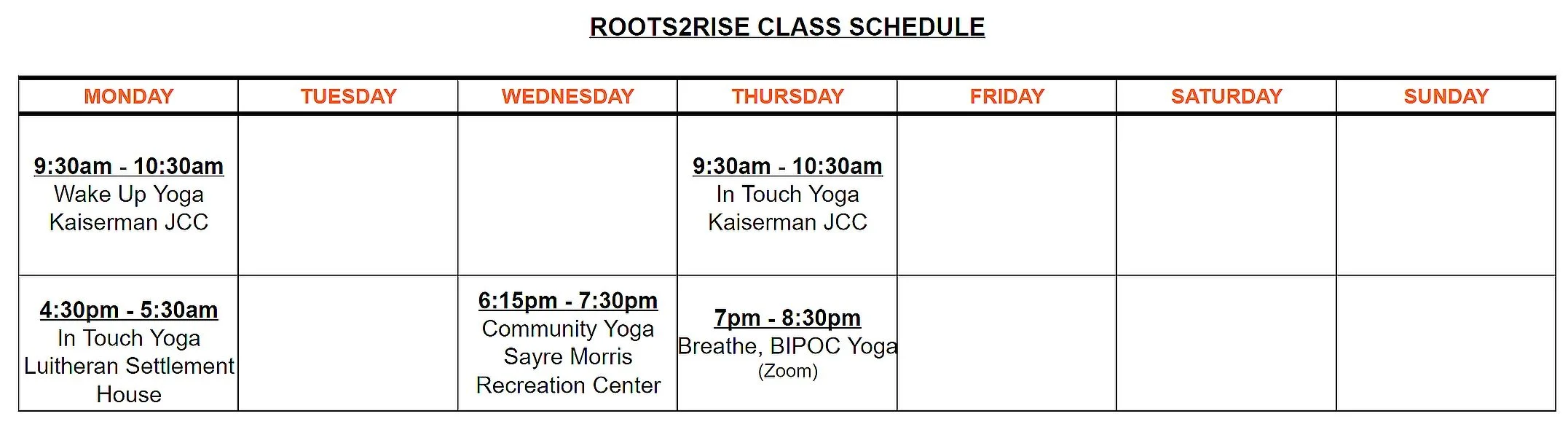 ROOTS2RISE CLASS SCHEDULE

| MONDAY | TUESDAY | WEDNESDAY | THURSDAY | FRIDAY | SATURDAY | SUNDAY |
|---|---|---|---|---|---|---|
| 9:30am - 10:30am Wake Up Yoga Kaiserman JCC | | | 9:30am - 10:30am In Touch Yoga Kaiserman JCC | | | |
| 4:30pm - 5:30am In Touch Yoga Luitheran Settlement House | | 6:15pm - 7:30pm Community Yoga Sayre Morris Recreation Center | 7pm - 8:30pm Breathe, BIPOC Yoga (Zoom) | | | |